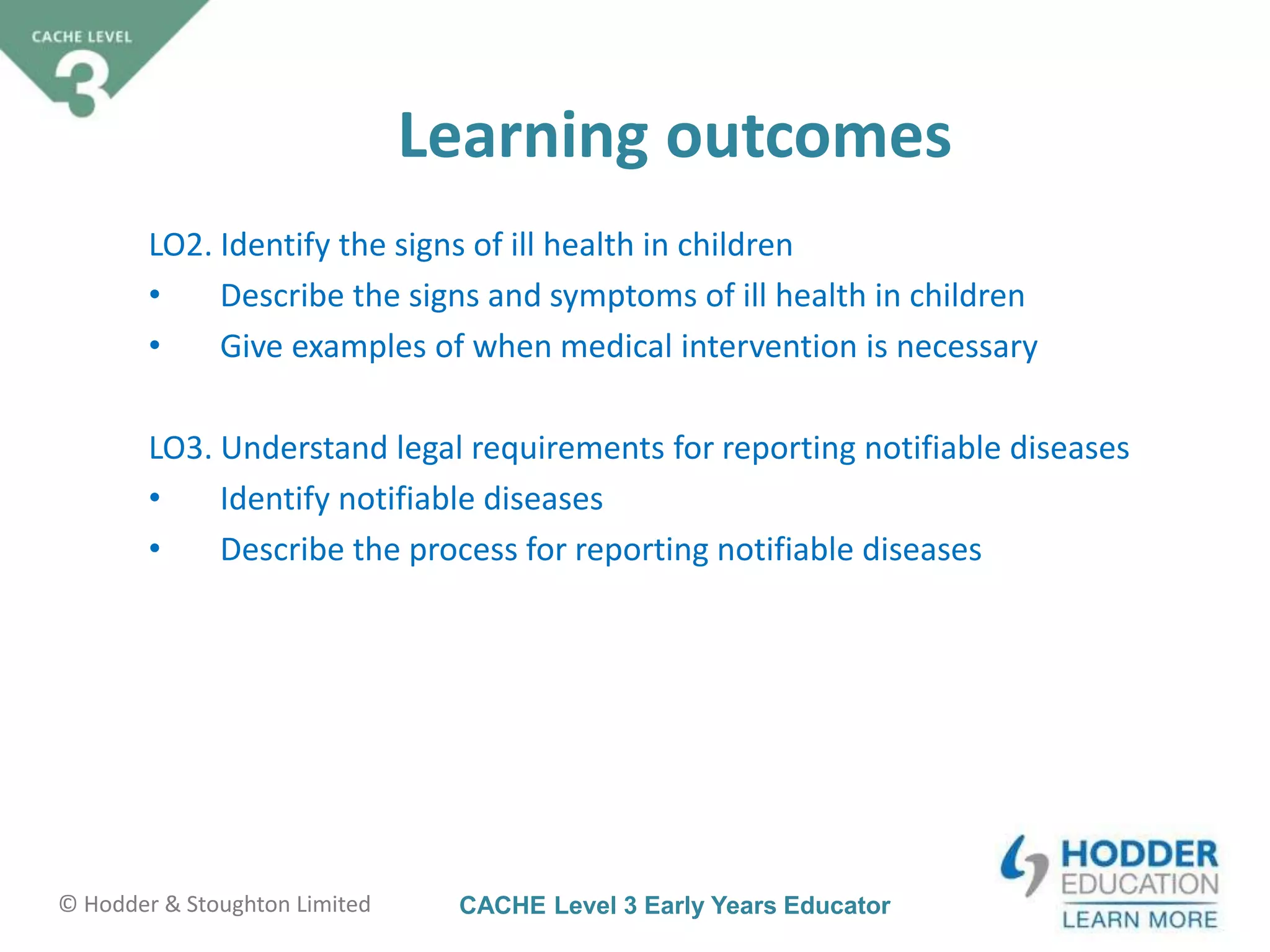 CACHE LEVEL
3

Learning outcomes

LO2. Identify the signs of ill health in children
• Describe the signs and symptoms of ill health in children
• Give examples of when medical intervention is necessary

LO3. Understand legal requirements for reporting notifiable diseases
• Identify notifiable diseases
• Describe the process for reporting notifiable diseases

© Hodder & Stoughton Limited

CACHE Level 3 Early Years Educator

HODDER
EDUCATION
LEARN MORE